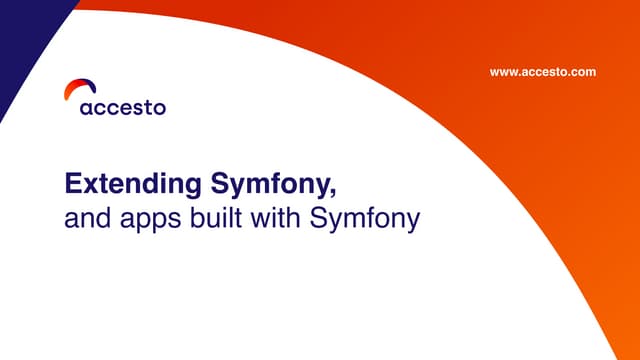 accesto

www.accesto.com

Extending Symfony,
and apps built with Symfony